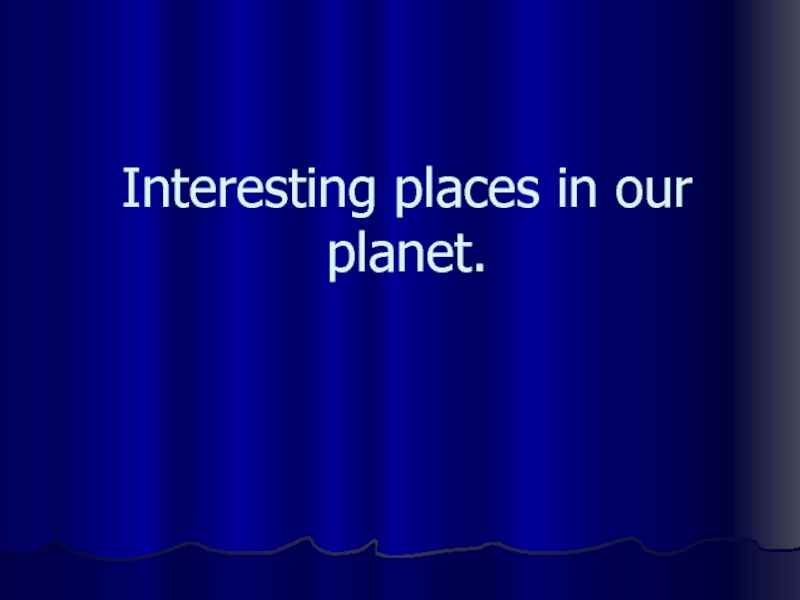 Interesting places in our planet.